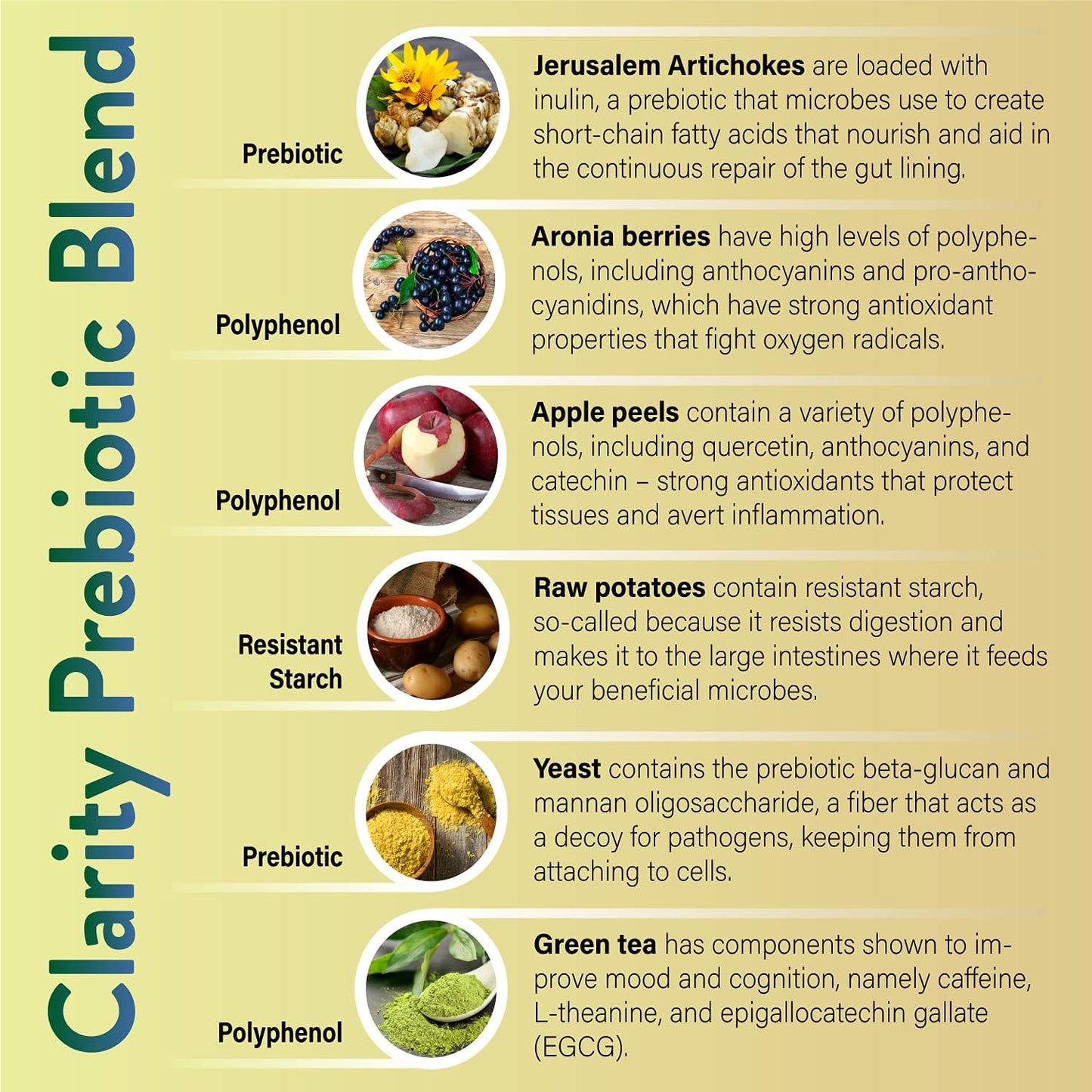 Clarity Prebiotic Blend

Prebiotic

Jerusalem Artichokes are loaded with inulin, a prebiotic that microbes use to create short-chain fatty acids that nourish and aid in the continuous repair of the gut lining.

Polyphenol

Aronia berries have high levels of polyphenols, including anthocyanins and pro-anthocyanidins, which have strong antioxidant properties that fight oxygen radicals.

Polyphenol

Apple peels contain a variety of polyphenols, including quercetin, anthocyanins, and catechin – strong antioxidants that protect tissues and avert inflammation.

Resistant Starch

Raw potatoes contain resistant starch, so-called because it resists digestion and makes it to the large intestines where it feeds your beneficial microbes.

Prebiotic

Yeast contains the prebiotic beta-glucan and mannan oligosaccharide, a fiber that acts as a decoy for pathogens, keeping them from attaching to cells.

Polyphenol

Green tea has components shown to improve mood and cognition, namely caffeine, L-theanine, and epigallocatechin gallate (EGCG).